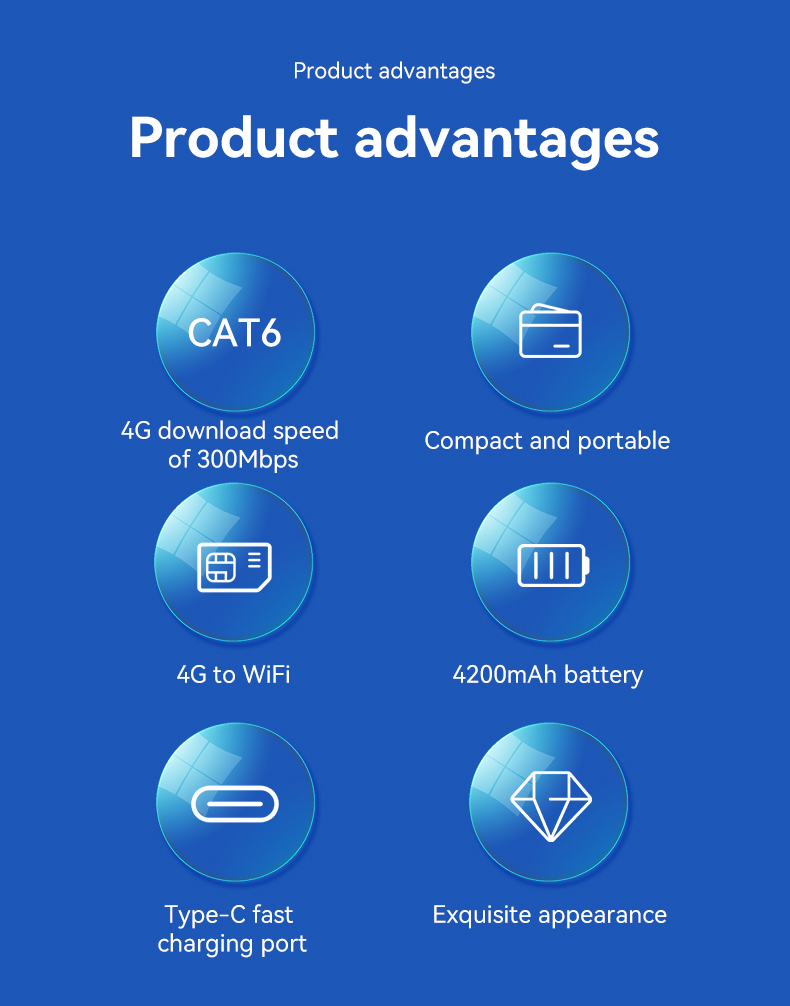 Product advantages

Product advantages

CAT6

4G download speed of 300Mbps

Compact and portable

4G to WiFi

4200mAh battery

Type-C fast charging port

Exquisite appearance